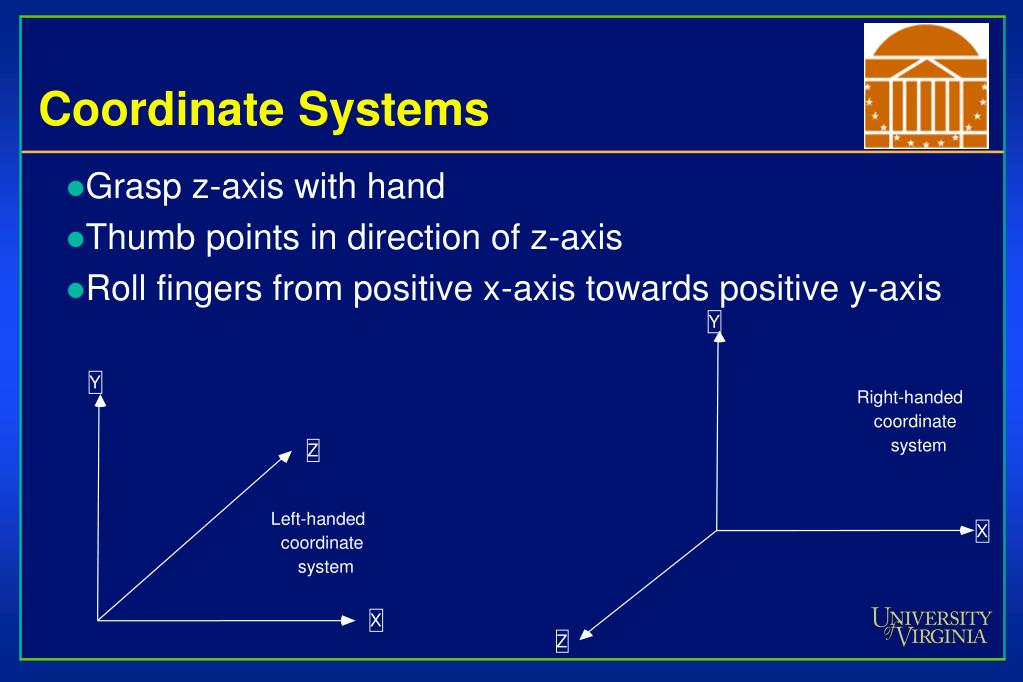 Coordinate Systems

Grasp z-axis with hand

Thumb points in direction of z-axis

Roll fingers from positive x-axis towards positive y-axis

Y

Z

Left-handed coordinate system

X

Y

Right-handed coordinate system

X

Z

UNIVERSITY of VIRGINIA